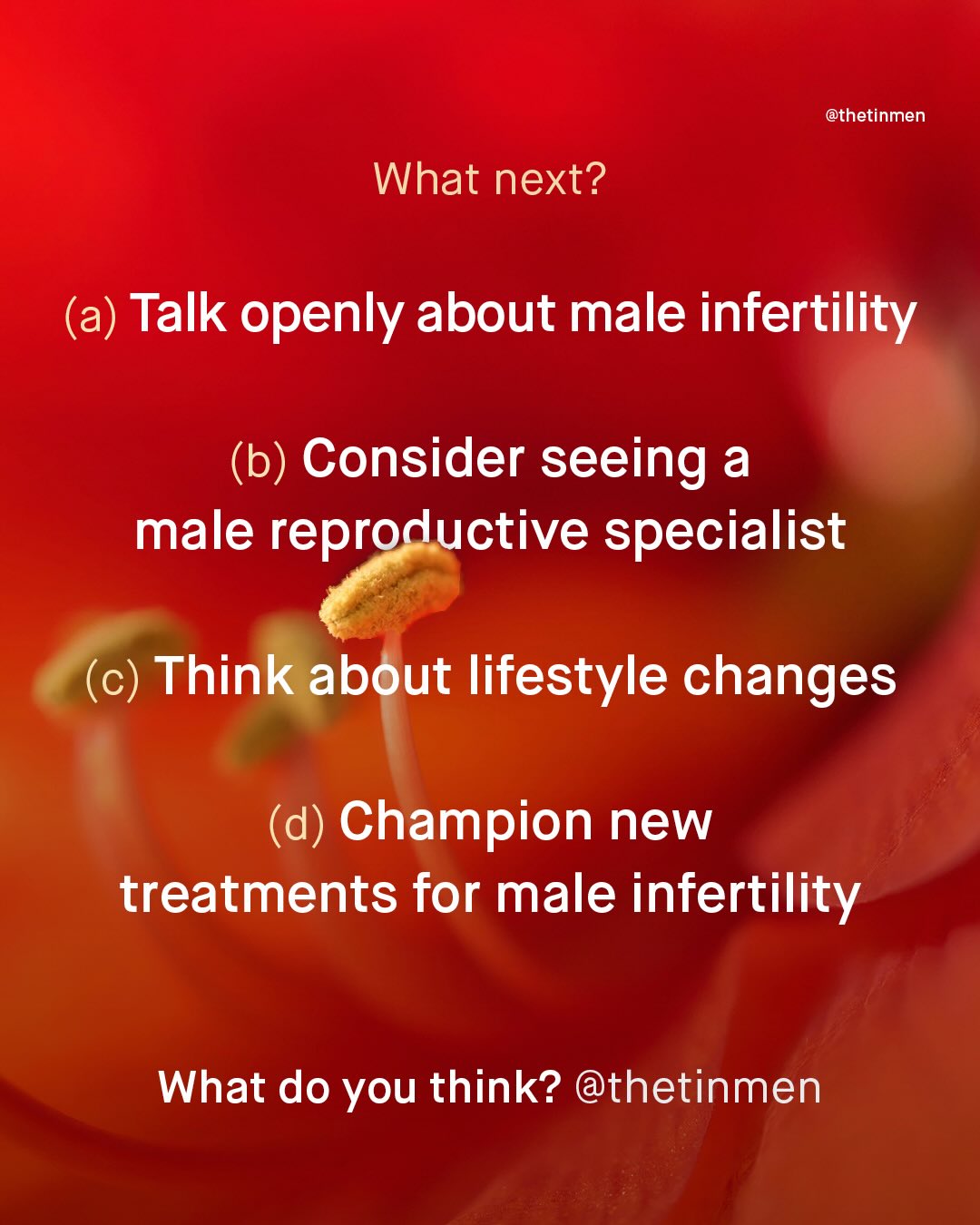 @thetinmen

What next?

(a) Talk openly about male infertility

(b) Consider seeing a male reproductive specialist

(c) Think about lifestyle changes

(d) Champion new treatments for male infertility

What do you think? @thetinmen